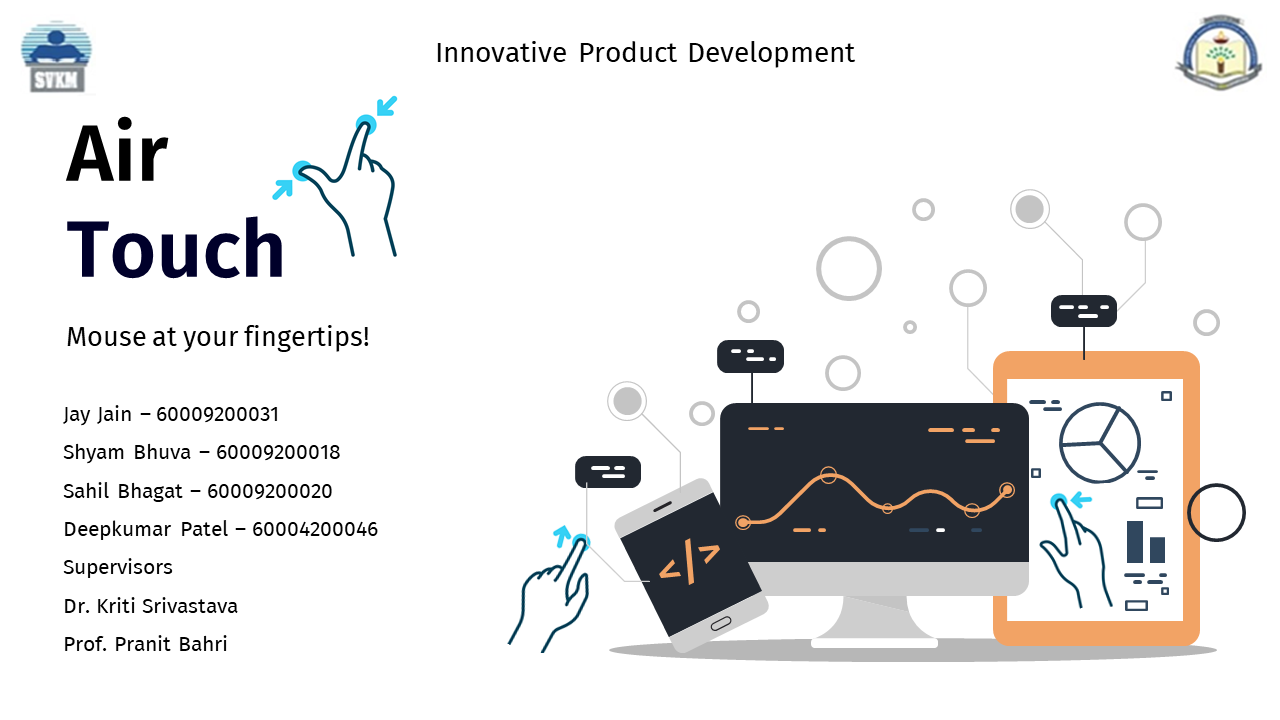 SVKM

Innovative Product Development

Air Touch

Mouse at your fingertips!

Jay Jain – 60009200031
Shyam Bhuva – 60009200018
Sahil Bhagat – 60009200020
Deepkumar Patel – 60004200046
Supervisors
Dr. Kriti Srivastava
Prof. Pranit Bahri

</>